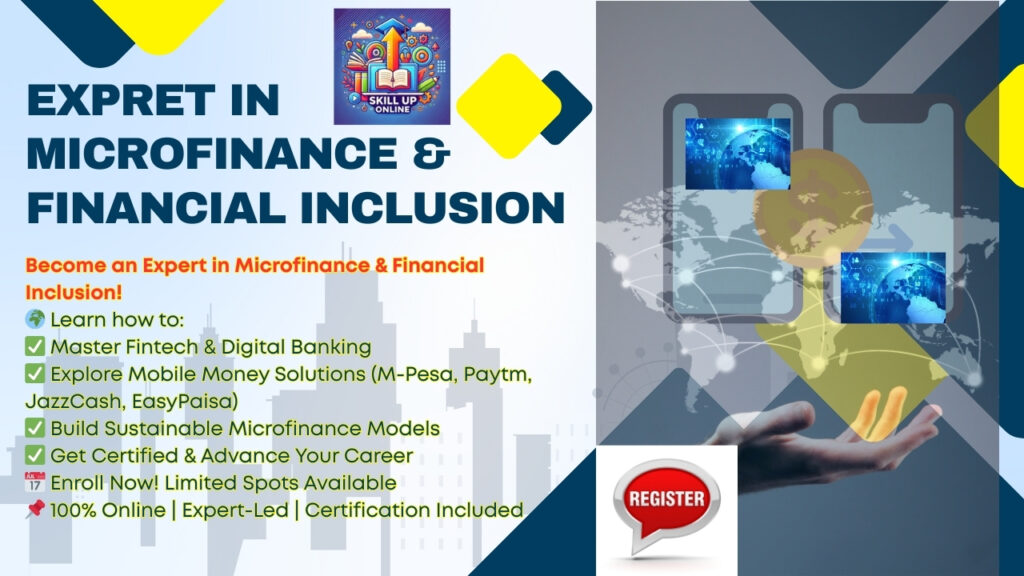 SKILL UP ONLINE

EXPRET IN MICROFINANCE & FINANCIAL INCLUSION

Become an Expert in Microfinance & Financial Inclusion!
🌍 Learn how to:
✅ Master Fintech & Digital Banking
✅ Explore Mobile Money Solutions (M-Pesa, Paytm, JazzCash, EasyPaisa)
✅ Build Sustainable Microfinance Models
✅ Get Certified & Advance Your Career
📅 Enroll Now! Limited Spots Available
📌 100% Online | Expert-Led | Certification Included

REGISTER